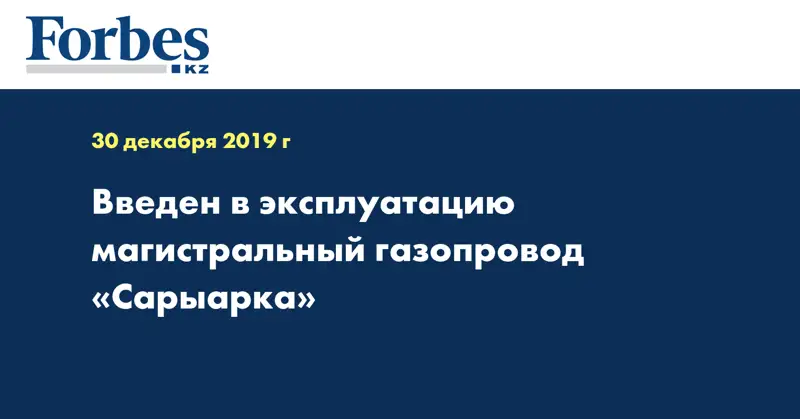 Forbes
KZ

30 декабря 2019 г

Введен в эксплуатацию магистральный газопровод «Сарыарка»